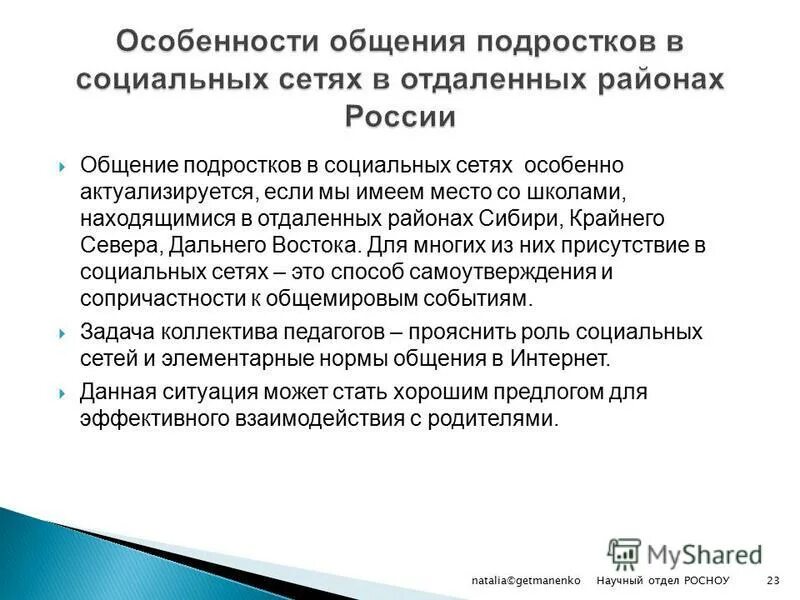 Особенности общения подростков в социальных сетях в отдаленных районах России

Общение подростков в социальных сетях особенно актуализируется, если мы имеем место со школами, находящимися в отдаленных районах Сибири, Крайнего Севера, Дальнего Востока. Для многих из них присутствие в социальных сетях – это способ самоутверждения и сопричастности к общемировым событиям.

Задача коллектива педагогов – прояснить роль социальных сетей и элементарные нормы общения в Интернет.

Данная ситуация может стать хорошим предлогом для эффективного взаимодействия с родителями.

MyShared

natalia©getmanenko Научный отдел РОСНОУ 23